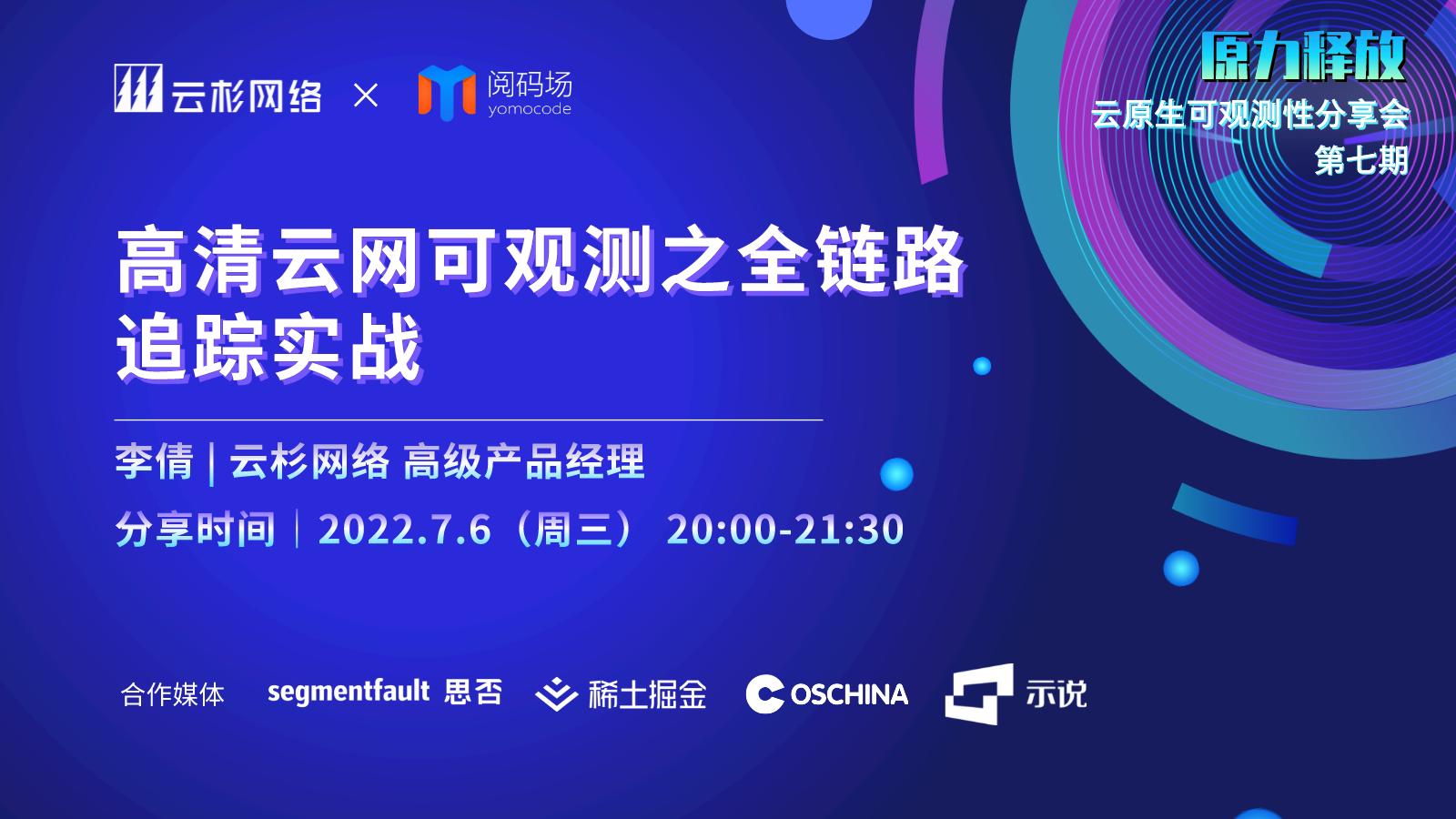 云杉网络 × 阅码场 yomocode

原力释放
云原生可观测性分享会
第七期

高清云网可观测之全链路追踪实战

李倩 | 云杉网络 高级产品经理
分享时间 | 2022.7.6（周三） 20:00-21:30

合作媒体 segmentfault 思否 稀土掘金 OSCHINA 示说